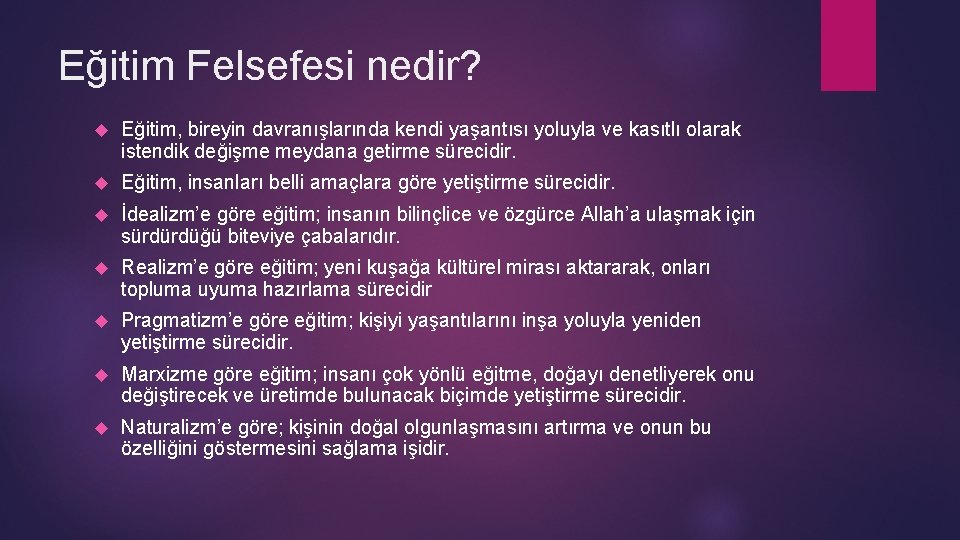 Eğitim Felsefesi nedir?

Eğitim, bireyin davranışlarında kendi yaşantısı yoluyla ve kasıtlı olarak istendik değişme meydana getirme sürecidir.

Eğitim, insanları belli amaçlara göre yetiştirme sürecidir.

İdealizm'e göre eğitim; insanın bilinçlice ve özgürce Allah'a ulaşmak için sürdürdüğü biteviye çabalarıdır.

Realizm'e göre eğitim; yeni kuşağa kültürel mirası aktararak, onları topluma uyuma hazırlama sürecidir

Pragmatizm'e göre eğitim; kişiyi yaşantılarını inşa yoluyla yeniden yetiştirme sürecidir.

Marxizme göre eğitim; insanı çok yönlü eğitme, doğayı denetliyerek onu değiştirecek ve üretimde bulunacak biçimde yetiştirme sürecidir.

Naturalizm'e göre; kişinin doğal olgunlaşmasını artırma ve onun bu özelliğini göstermesini sağlama işidir.